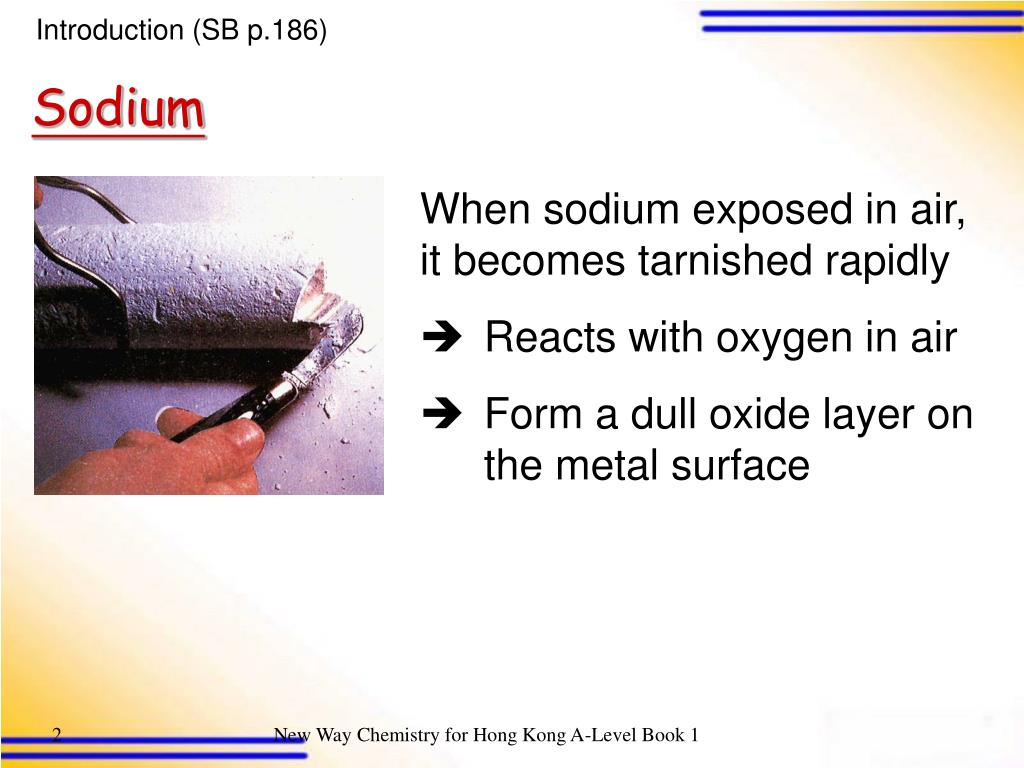 Introduction (SB p.186)

Sodium

When sodium exposed in air, it becomes tarnished rapidly

➔ Reacts with oxygen in air

➔ Form a dull oxide layer on the metal surface

2

New Way Chemistry for Hong Kong A-Level Book 1